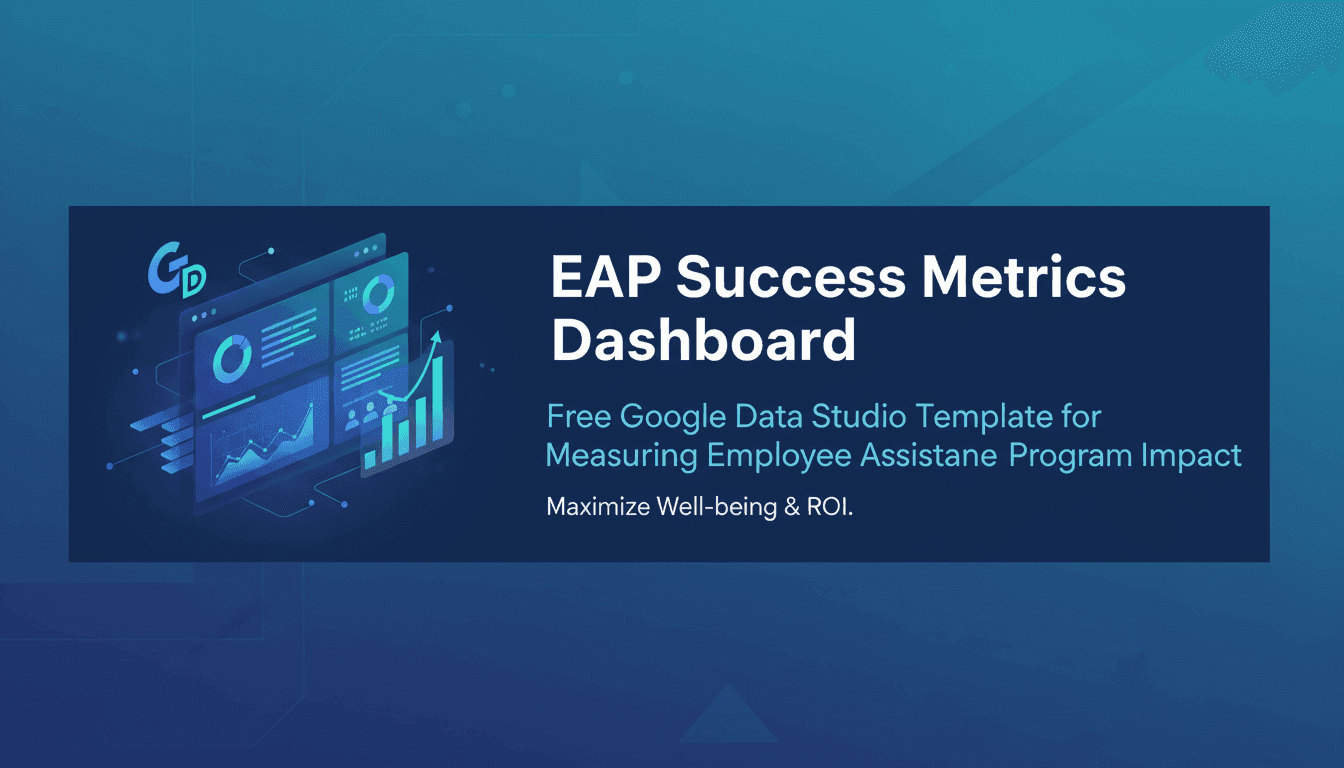 GD

EAP Success Metrics Dashboard

Free Google Data Studio Template for Measuring Employee Assistane Program Impact

Maximize Well-being & ROI.